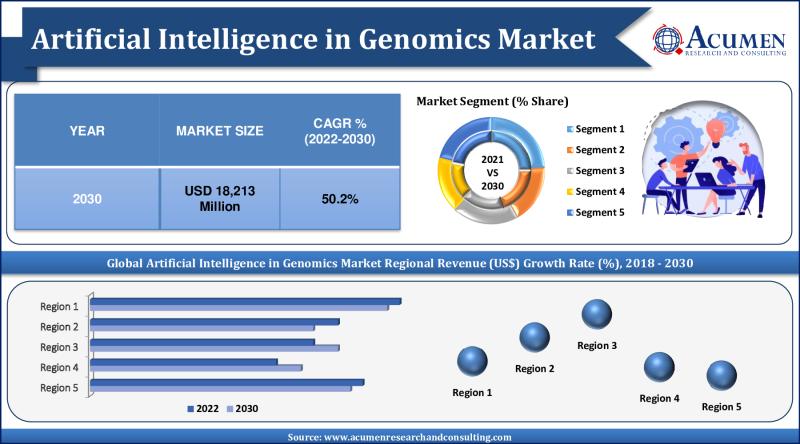 Artificial Intelligence in Genomics Market

ACUMEN
RESEARCH AND CONSULTING

| YEAR | MARKET SIZE | CAGR % (2022-2030) |
|---|---|---|
| 2030 | USD 18,213 Million | 50.2% |

Market Segment (% Share)

2021 VS 2030

Segment 1
Segment 2
Segment 3
Segment 4
Segment 5

Global Artificial Intelligence in Genomics Market Regional Revenue (US$) Growth Rate (%), 2018 - 2030

Region 1
Region 2
Region 3
Region 4
Region 5

2022 2030

Region 1
Region 2
Region 3
Region 4
Region 5

Source: www.acumenresearchandconsulting.com